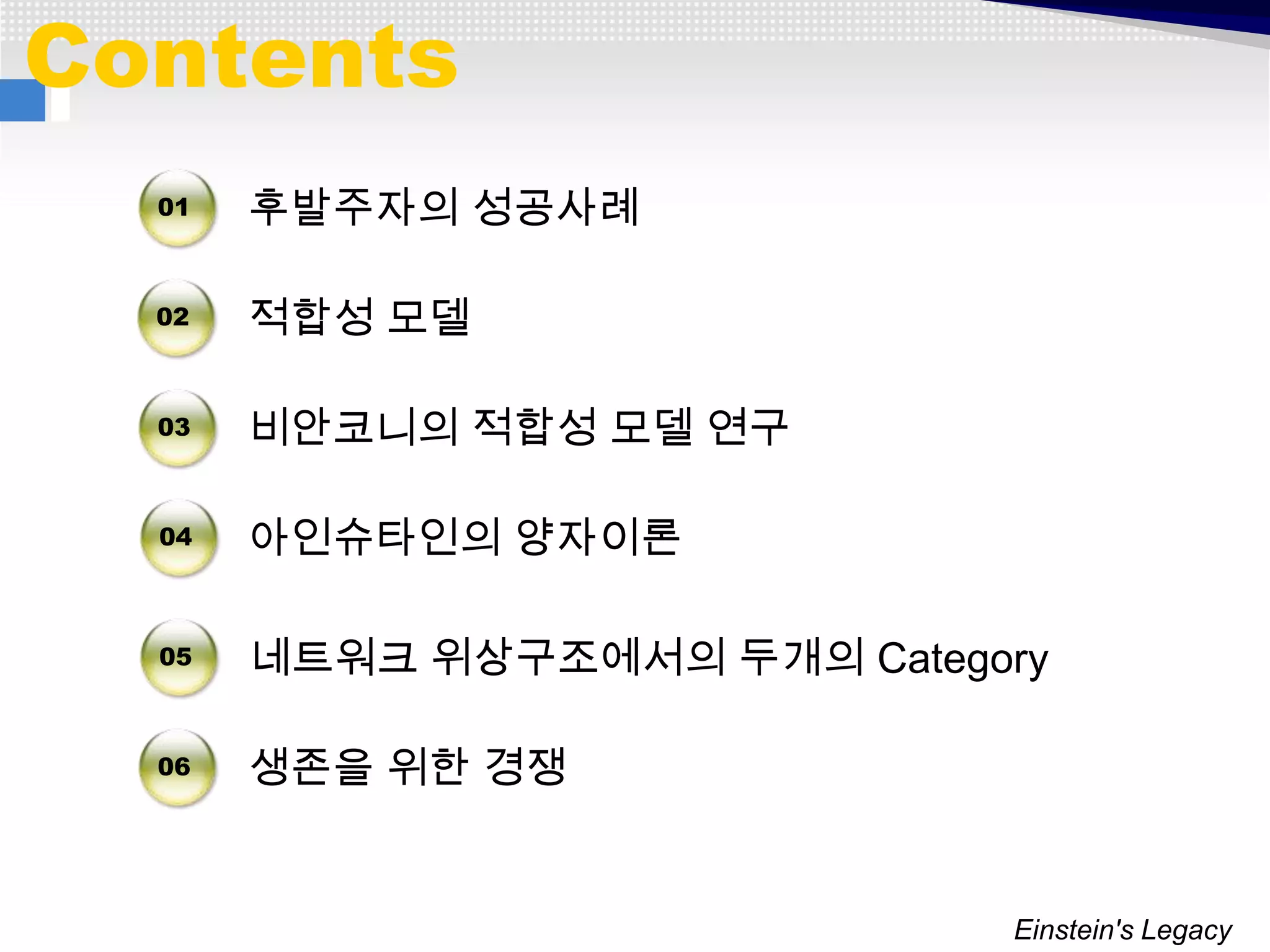 Contents

01 후발주자의 성공사례

02 적합성 모델

03 비안코니의 적합성 모델 연구

04 아인슈타인의 양자이론

05 네트워크 위상구조에서의 두개의 Category

06 생존을 위한 경쟁

Einstein's Legacy